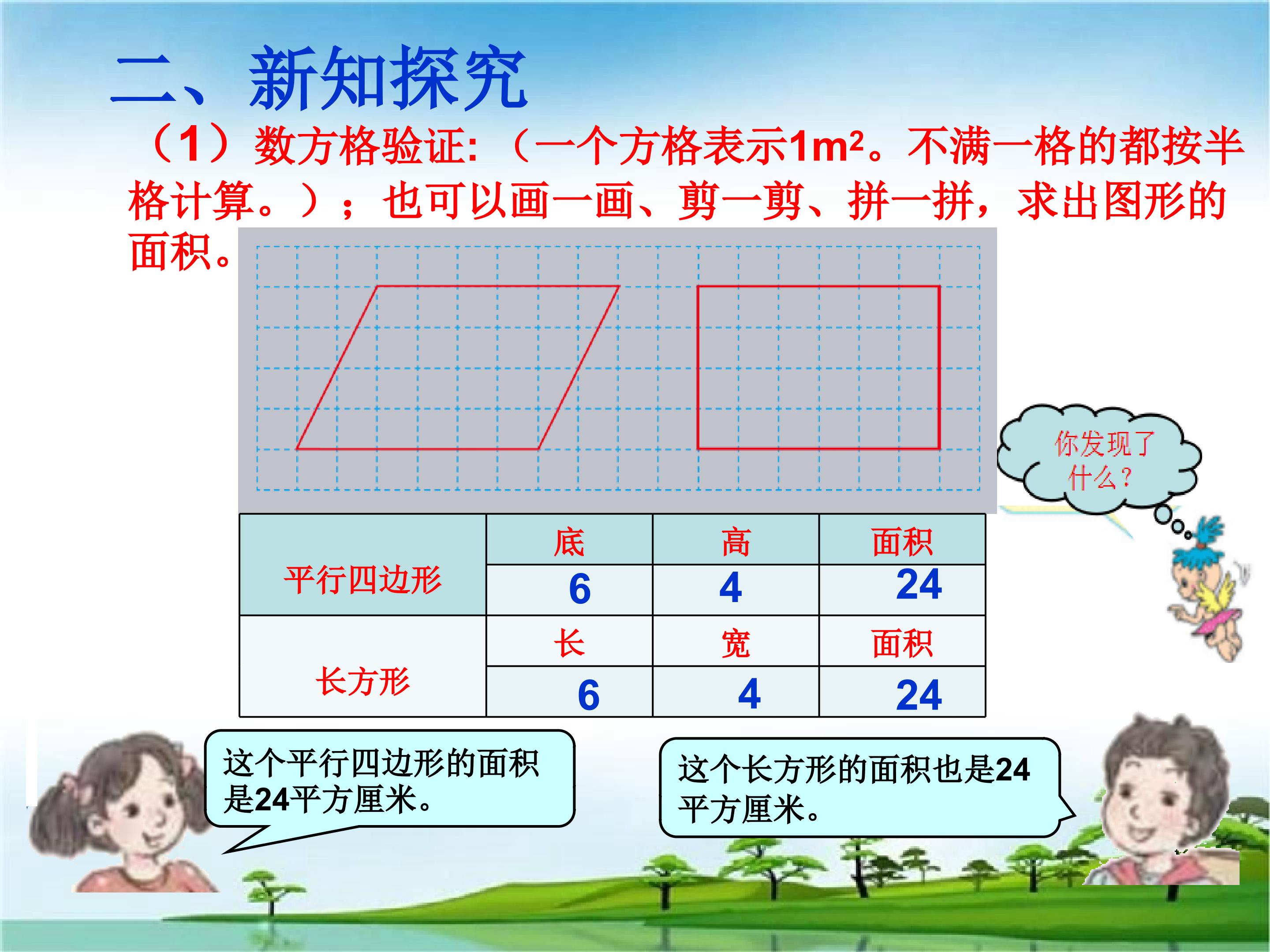 二、新知探究

（1）数方格验证：（一个方格表示$1m^2$。不满一格的都按半格计算。）；也可以画一画、剪一剪、拼一拼，求出图形的面积。

你发现了什么？

| 平行四边形 | 底 | 高 | 面积 |
|---|---|---|---|
| | 6 | 4 | 24 |
| 长方形 | 长 | 宽 | 面积 |
| | 6 | 4 | 24 |

这个平行四边形的面积是24平方厘米。

这个长方形的面积也是24平方厘米。